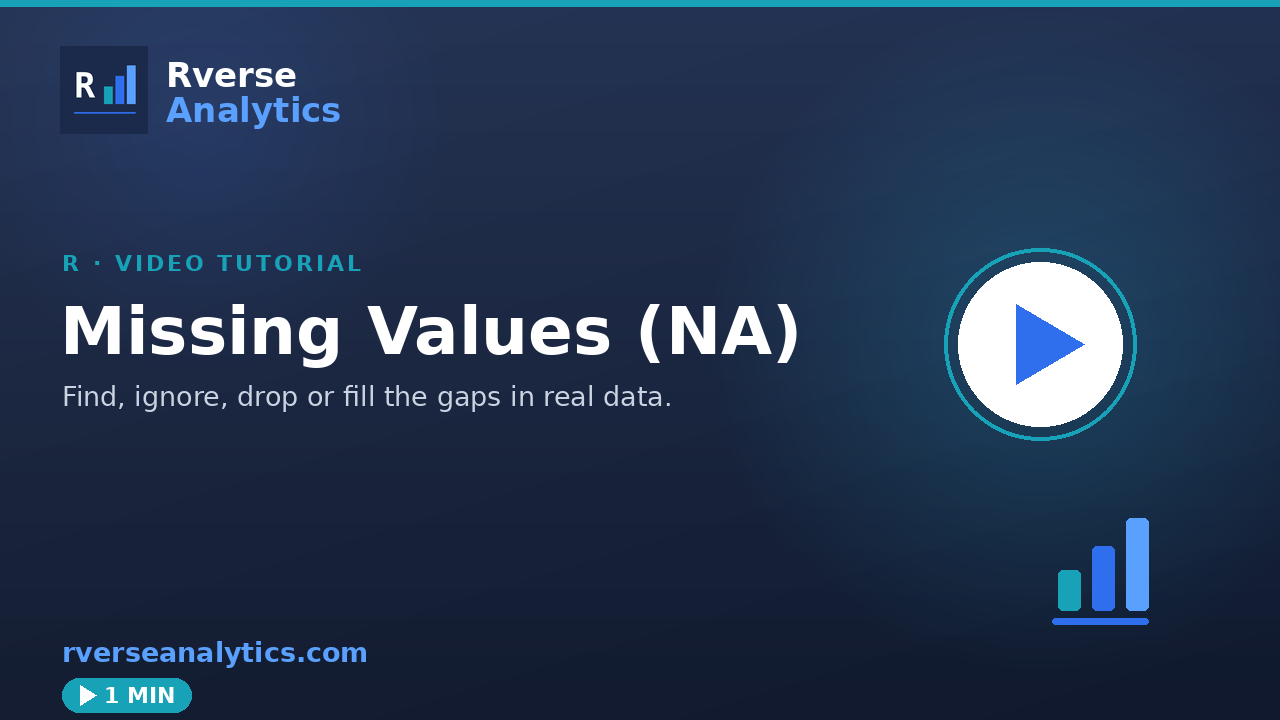 R

Rverse
Analytics

R · VIDEO TUTORIAL

Missing Values (NA)

Find, ignore, drop or fill the gaps in real data.

rverseanalytics.com

1 MIN